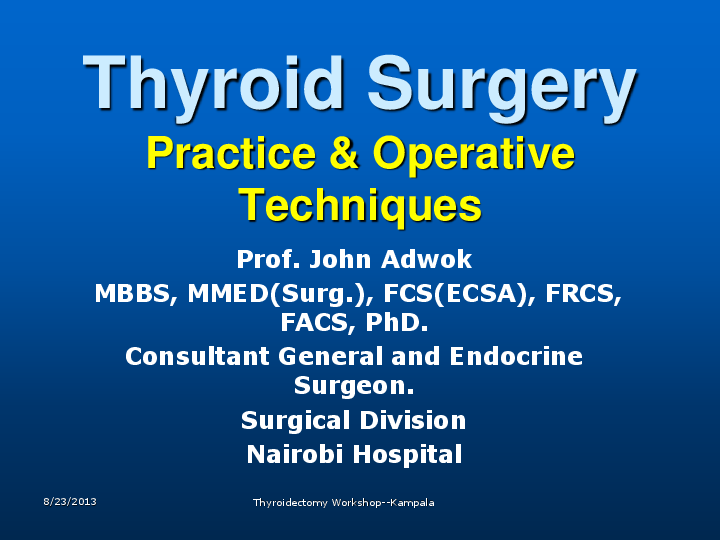 Thyroid Surgery
Practice & Operative Techniques

Prof. John Adwok
MBBS, MMED(Surg.), FCS(ECSA), FRCS, FACS, PhD.
Consultant General and Endocrine Surgeon.
Surgical Division
Nairobi Hospital

8/23/2013
Thyroidectomy Workshop--Kampala